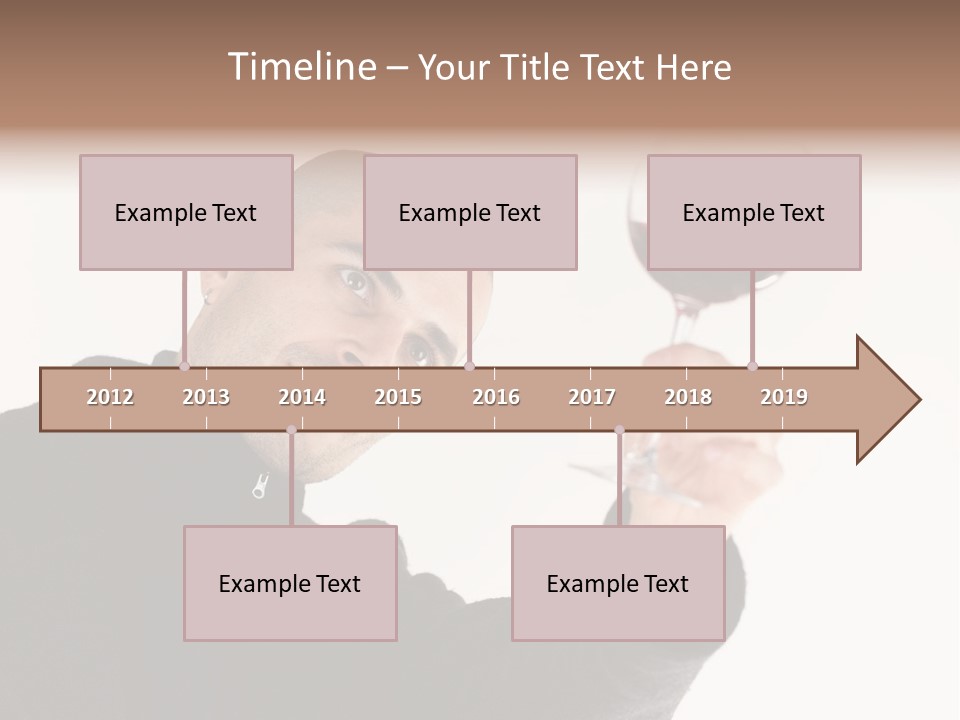 Timeline – Your Title Text Here

Example Text

Example Text

Example Text

2012 2013 2014 2015 2016 2017 2018 2019

Example Text

Example Text